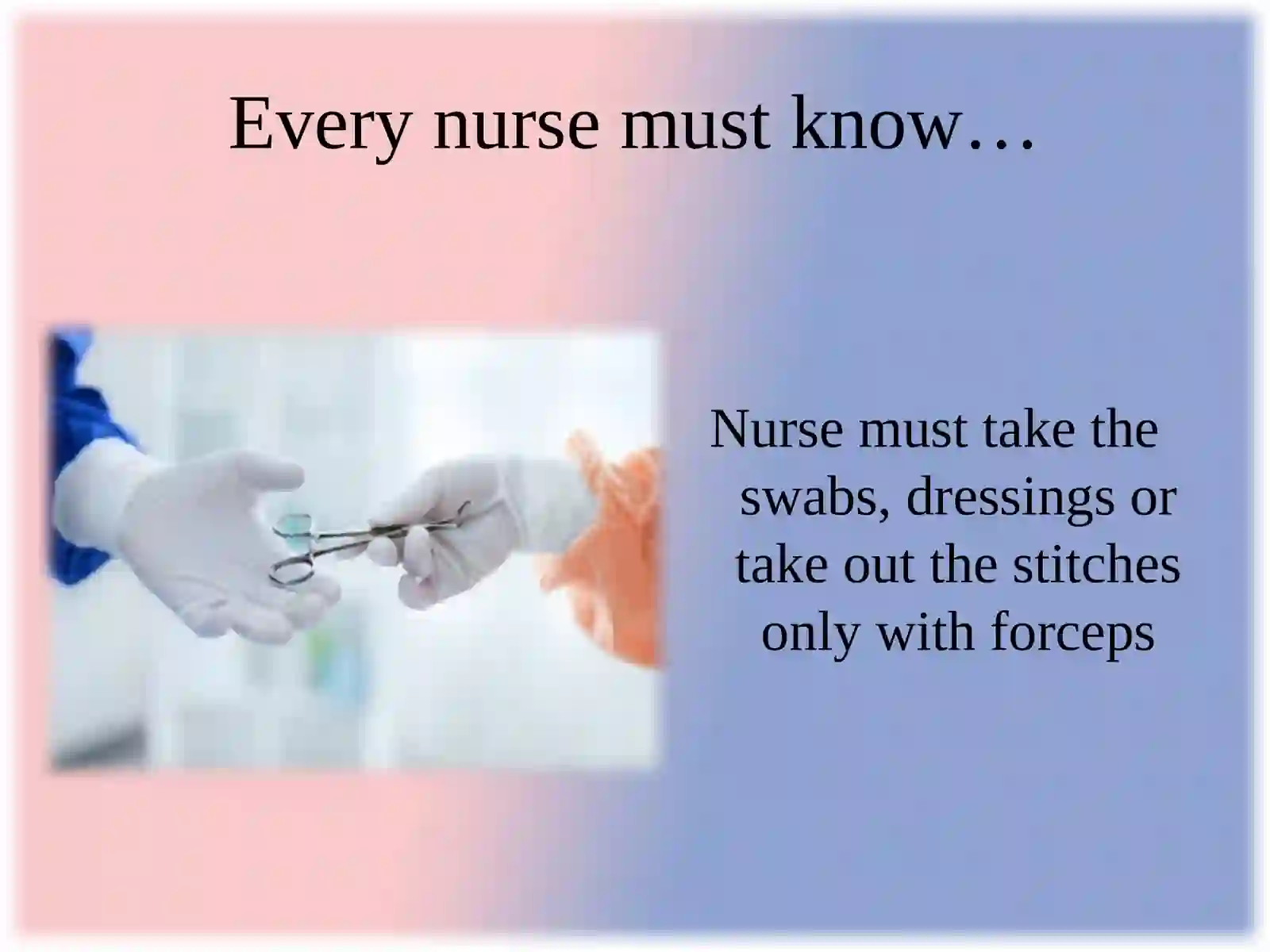 Every nurse must know…

Nurse must take the swabs, dressings or take out the stitches only with forceps